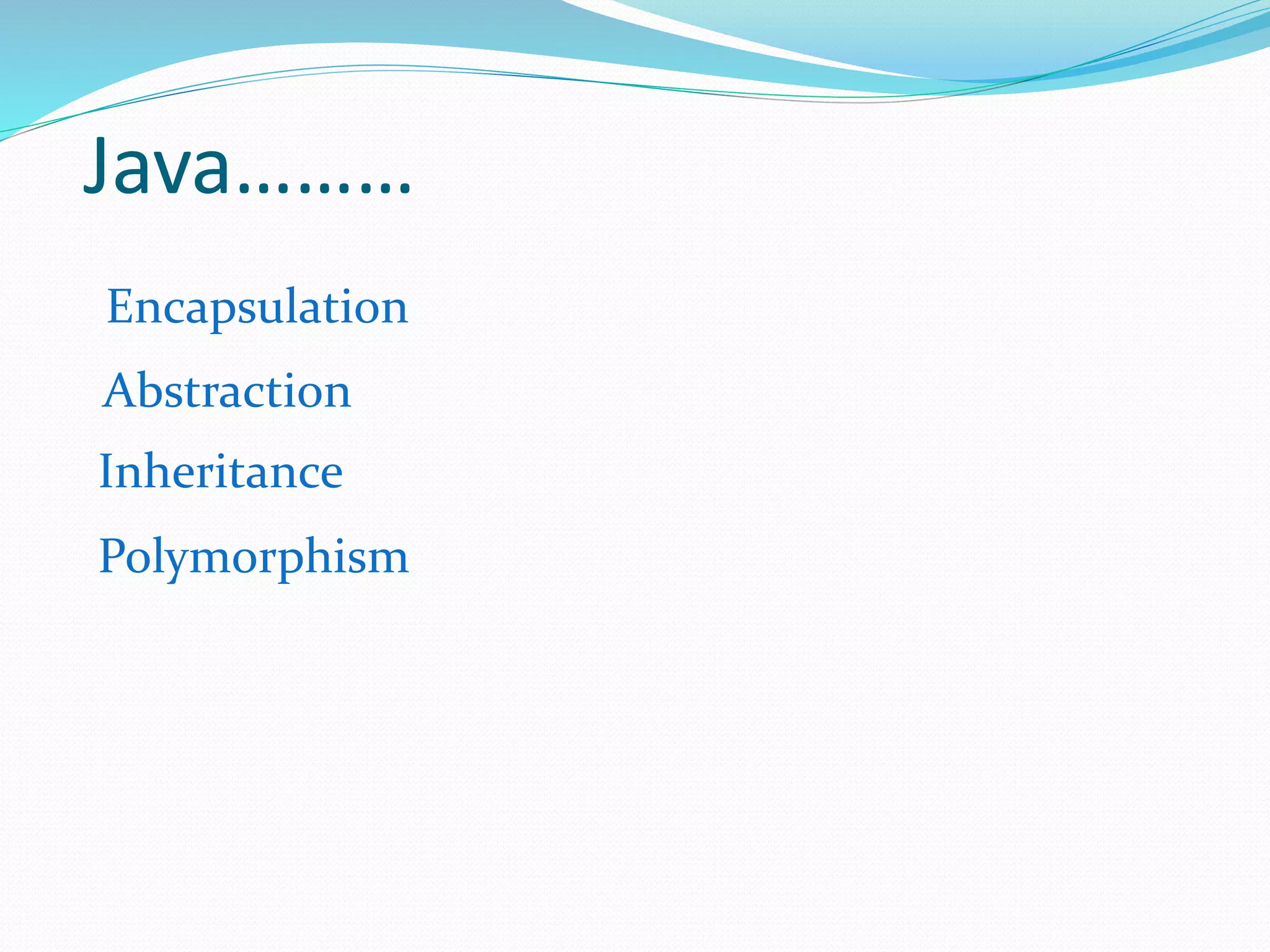 Java………

Encapsulation

Abstraction

Inheritance

Polymorphism